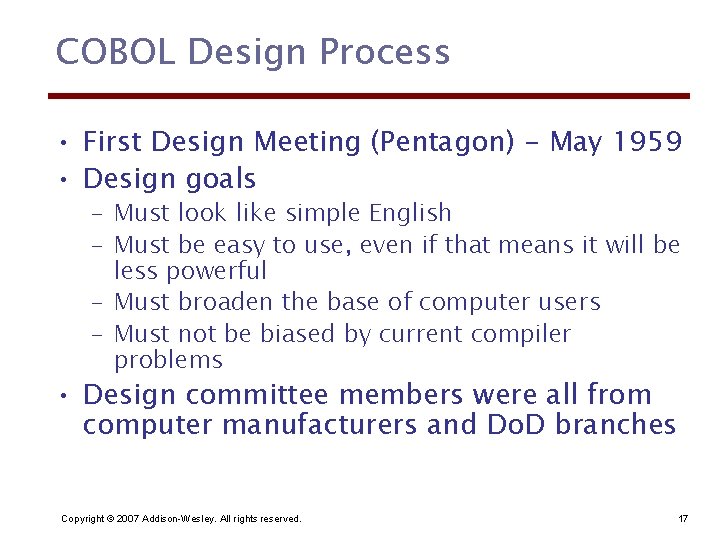 COBOL Design Process

• First Design Meeting (Pentagon) - May 1959
• Design goals
– Must look like simple English
– Must be easy to use, even if that means it will be less powerful
– Must broaden the base of computer users
– Must not be biased by current compiler problems
• Design committee members were all from computer manufacturers and DoD branches

Copyright © 2007 Addison-Wesley. All rights reserved.

17